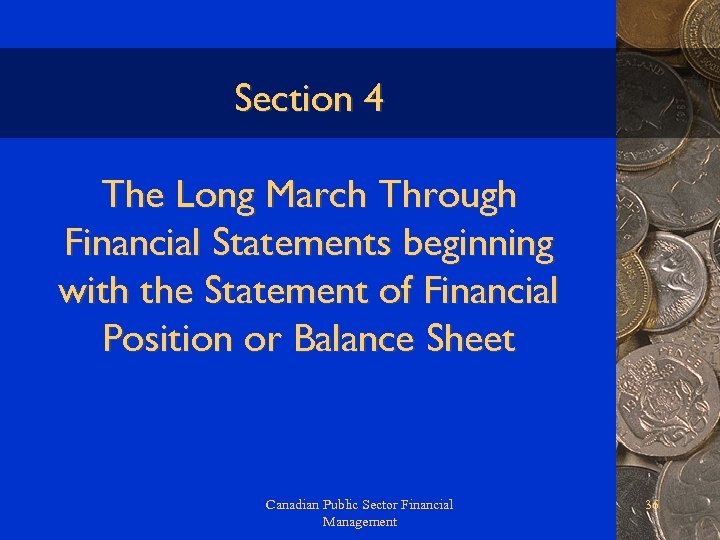 Section 4

The Long March Through Financial Statements beginning with the Statement of Financial Position or Balance Sheet

Canadian Public Sector Financial Management

36